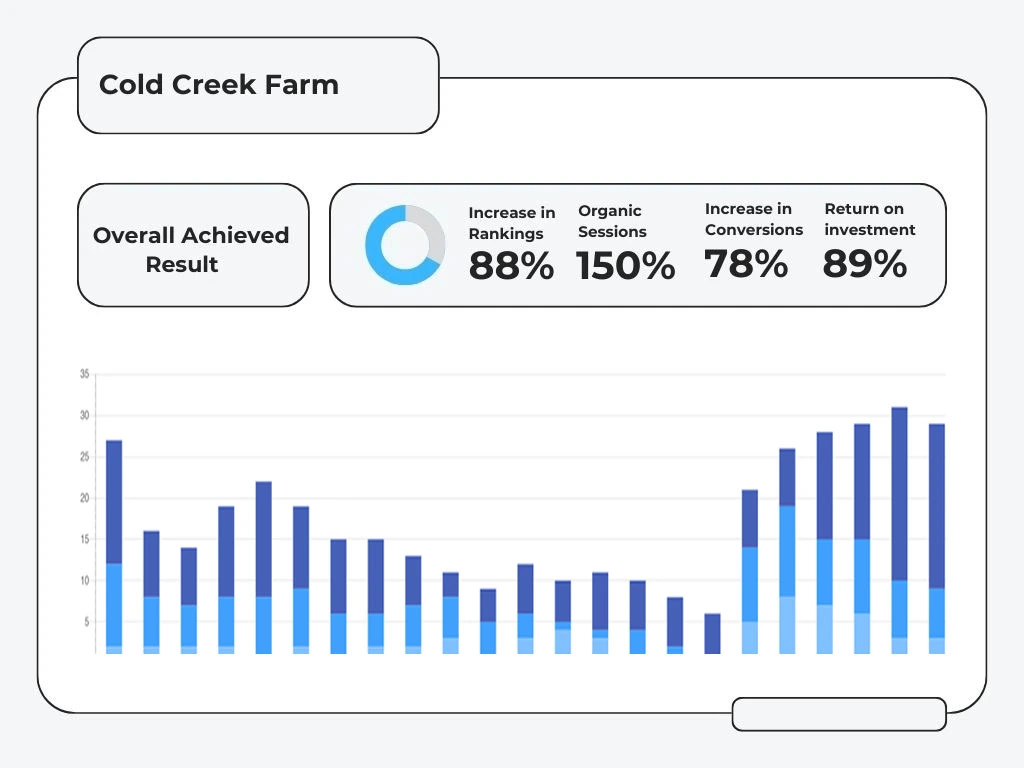 Cold Creek Farm

Overall Achieved Result

Increase in Rankings
88%

Organic Sessions
150%

Increase in Conversions
78%

Return on investment
89%

35
30
25
20
15
10
5